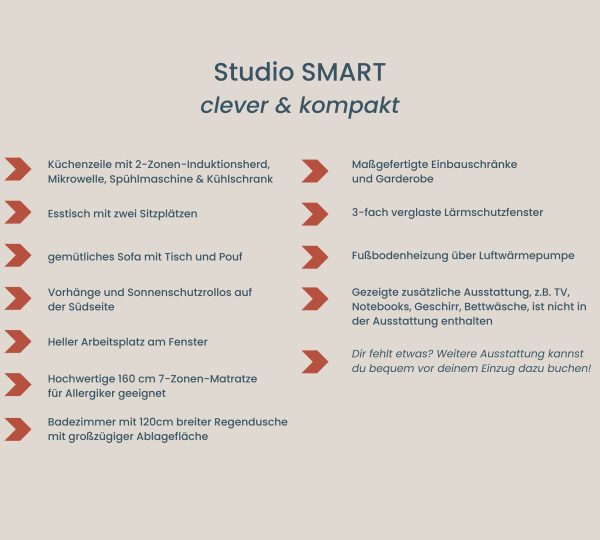 Studio SMART
clever & kompakt

Küchenzeile mit 2-Zonen-Induktionsherd, Mikrowelle, Spühlmaschine & Kühlschrank

Esstisch mit zwei Sitzplätzen

gemütliches Sofa mit Tisch und Pouf

Vorhänge und Sonnenschutzrollos auf der Südseite

Heller Arbeitsplatz am Fenster

Hochwertige 160 cm 7-Zonen-Matratze für Allergiker geeignet

Badezimmer mit 120cm breiter Regendusche mit großzügiger Ablagefläche

Maßgefertigte Einbauschränke und Garderobe

3-fach verglaste Lärmschutzfenster

Fußbodenheizung über Luftwärmepumpe

Gezeigte zusätzliche Ausstattung, z.B. TV, Notebooks, Geschirr, Bettwäsche, ist nicht in der Ausstattung enthalten

Dir fehlt etwas? Weitere Ausstattung kannst du bequem vor deinem Einzug dazu buchen!